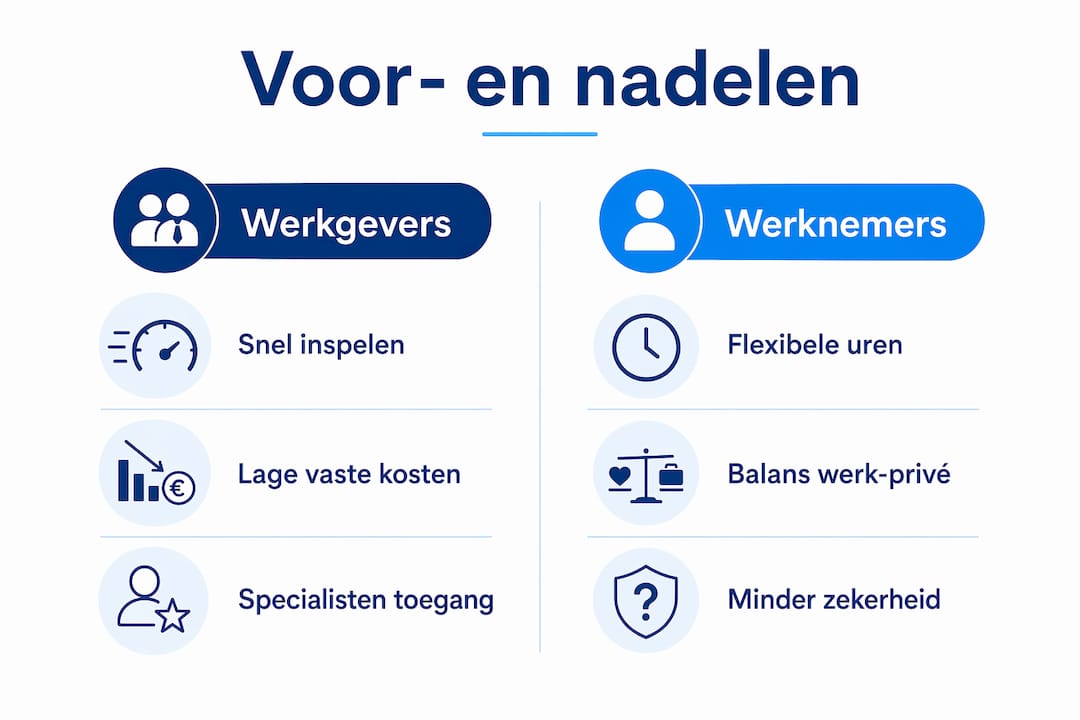 Voor- en nadelen

Werkgevers

Snel inspelen

Lage vaste kosten

Specialisten toegang

Werknemers

Flexibele uren

Balans werk-privé

Minder zekerheid